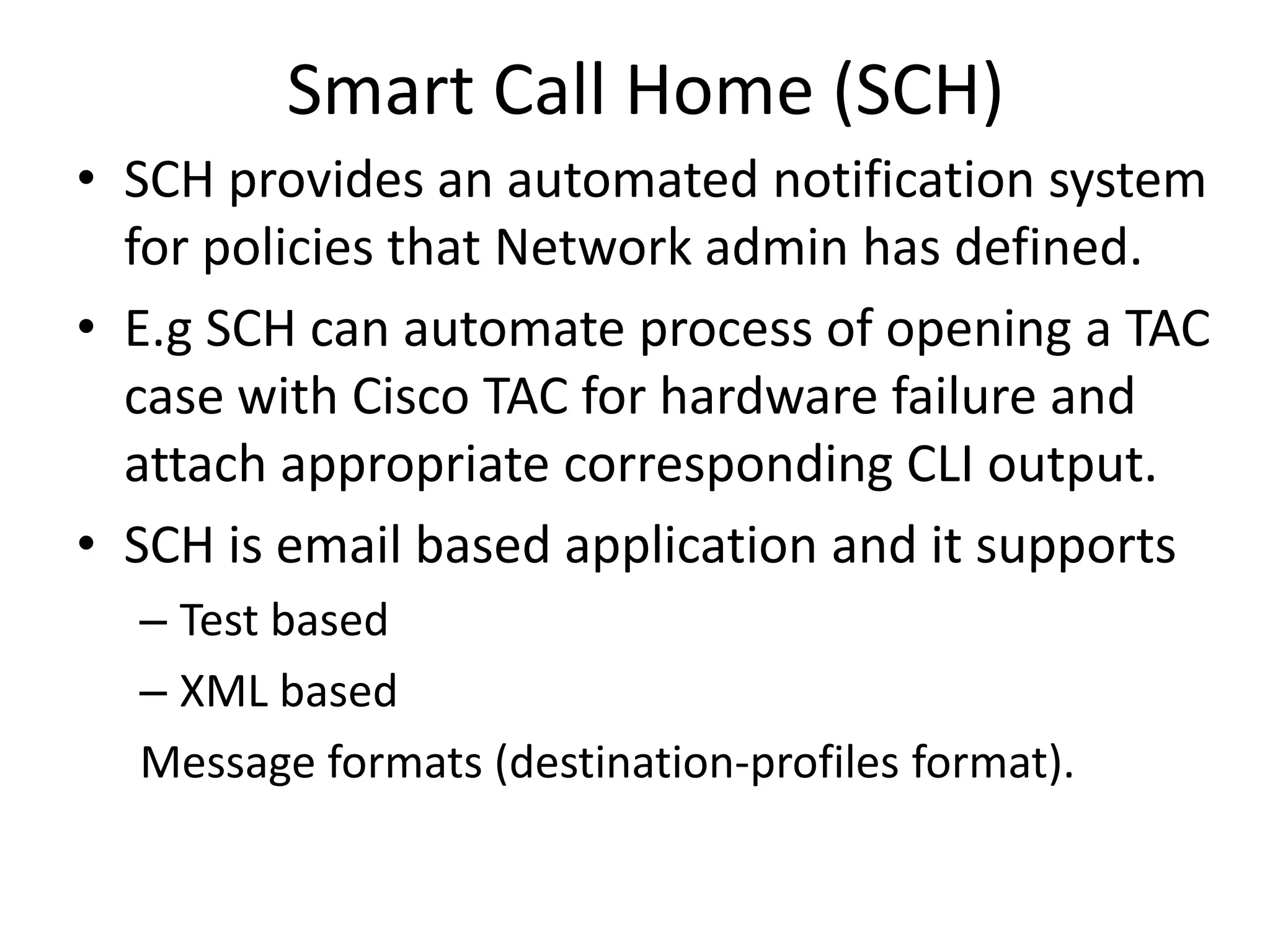 Smart Call Home (SCH)

• SCH provides an automated notification system for policies that Network admin has defined.

• E.g SCH can automate process of opening a TAC case with Cisco TAC for hardware failure and attach appropriate corresponding CLI output.

• SCH is email based application and it supports

– Test based

– XML based

Message formats (destination-profiles format).